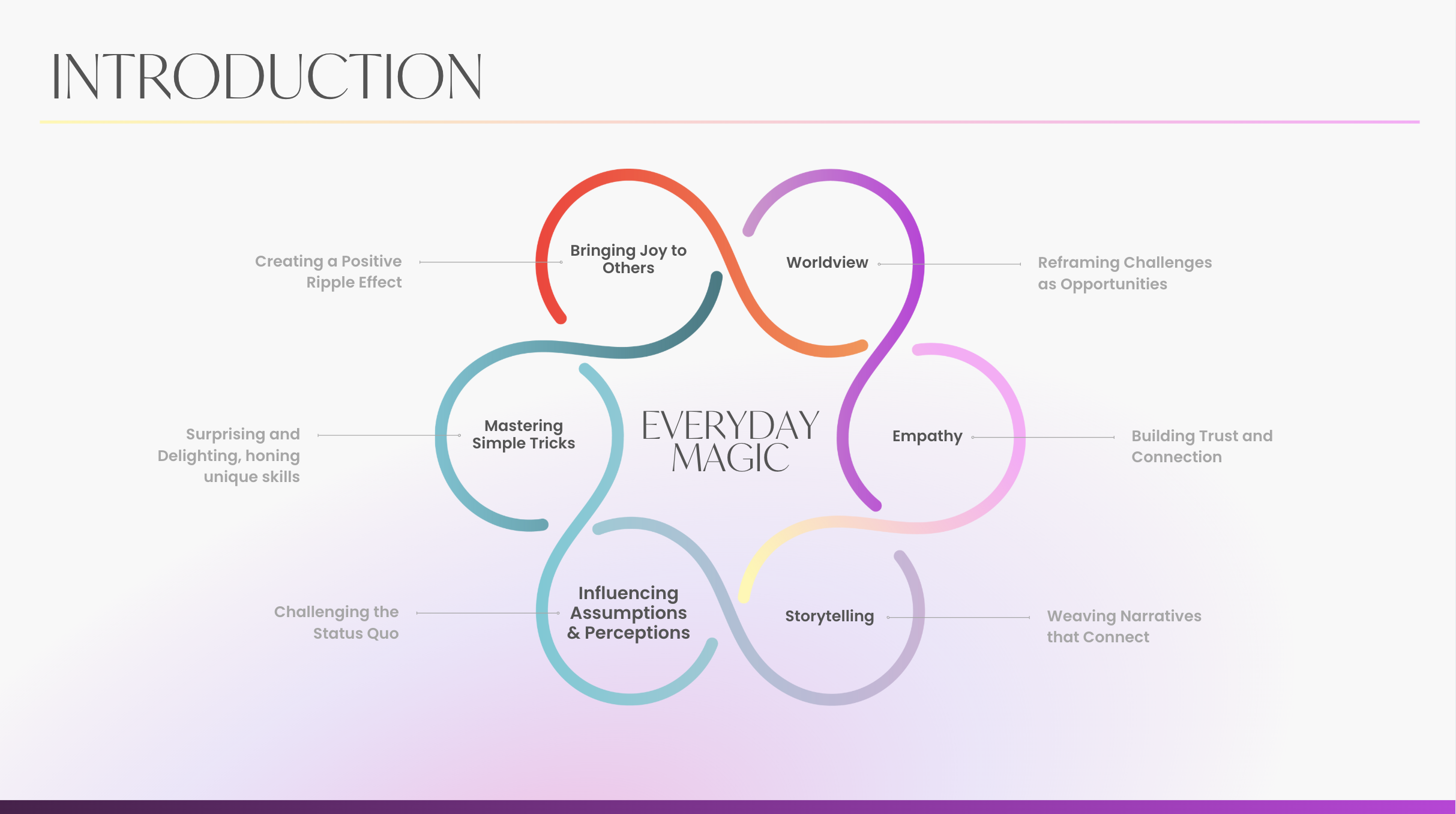 INTRODUCTION

Creating a Positive Ripple Effect

Bringing Joy to Others

Worldview

Reframing Challenges as Opportunities

Surprising and Delighting, honing unique skills

Mastering Simple Tricks

EVERYDAY MAGIC

Empathy

Building Trust and Connection

Challenging the Status Quo

Influencing Assumptions & Perceptions

Storytelling

Weaving Narratives that Connect